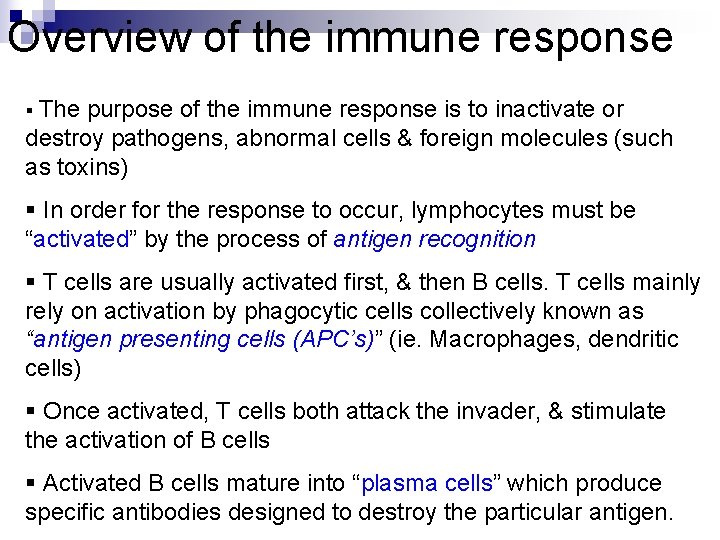 Overview of the immune response

▪ The purpose of the immune response is to inactivate or destroy pathogens, abnormal cells & foreign molecules (such as toxins)

▪ In order for the response to occur, lymphocytes must be “activated” by the process of antigen recognition

▪ T cells are usually activated first, & then B cells. T cells mainly rely on activation by phagocytic cells collectively known as “antigen presenting cells (APC’s)” (ie. Macrophages, dendritic cells)

▪ Once activated, T cells both attack the invader, & stimulate the activation of B cells

▪ Activated B cells mature into “plasma cells” which produce specific antibodies designed to destroy the particular antigen.